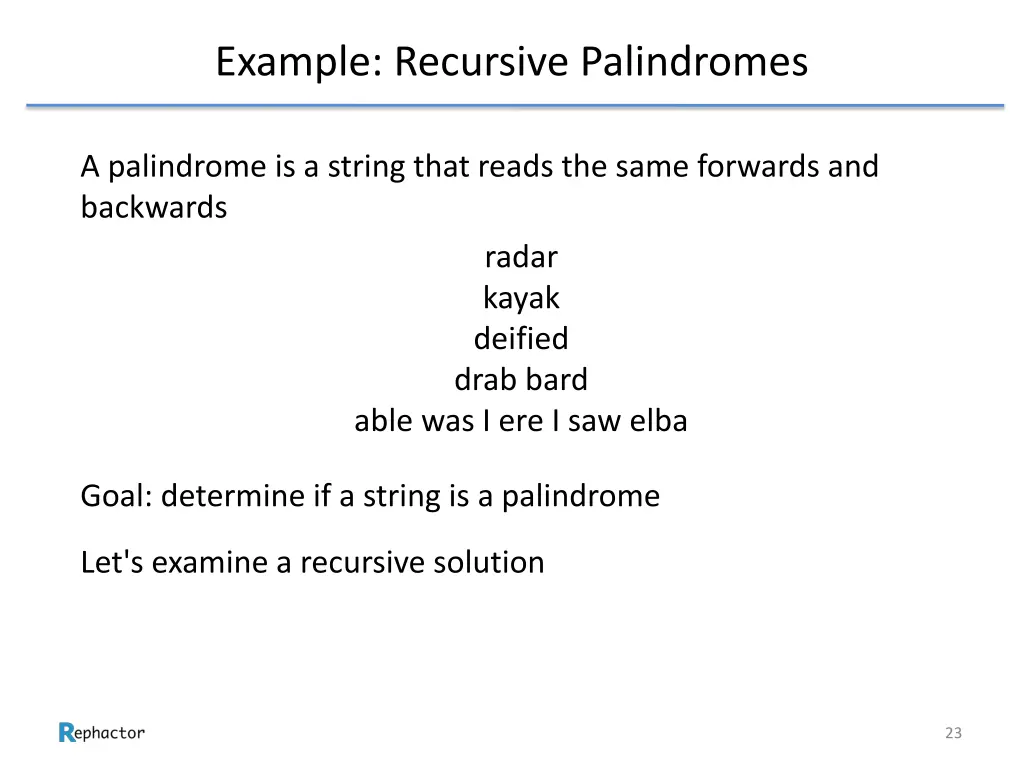 Example: Recursive Palindromes

A palindrome is a string that reads the same forwards and backwards

radar
kayak
deified
drab bard
able was I ere I saw elba

Goal: determine if a string is a palindrome

Let's examine a recursive solution

Rephactor

23